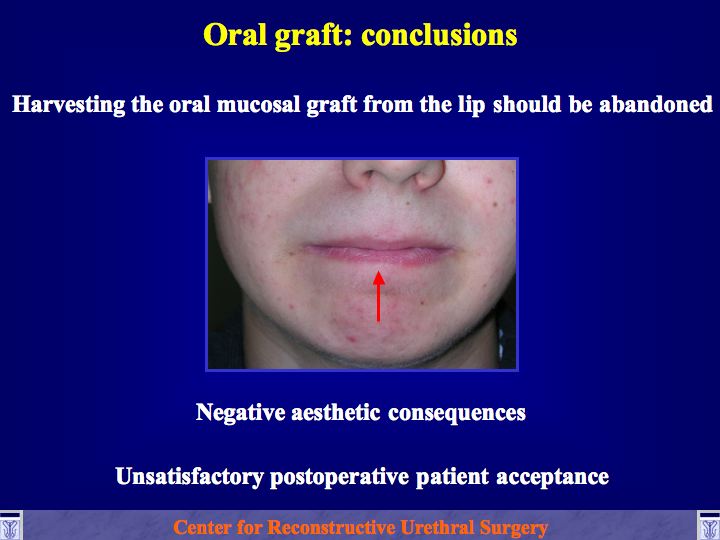 Oral graft: conclusions

Harvesting the oral mucosal graft from the lip should be abandoned

Negative aesthetic consequences

Unsatisfactory postoperative patient acceptance

Center for Reconstructive Urethral Surgery